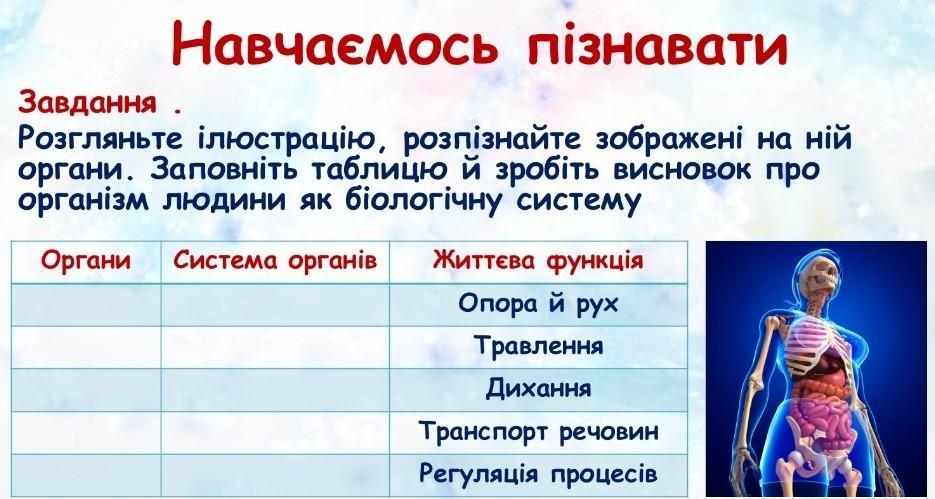 Навчаємось пізнавати

Завдання .

Розгляньте ілюстрацію, розпізнайте зображені на ній органи. Заповніть таблицю й зробіть висновок про організм людини як біологічну систему

| Органи | Система органів | Життєва функція |
|---|---|---|
| | | Опора й рух |
| | | Травлення |
| | | Дихання |
| | | Транспорт речовин |
| | | Регуляція процесів |